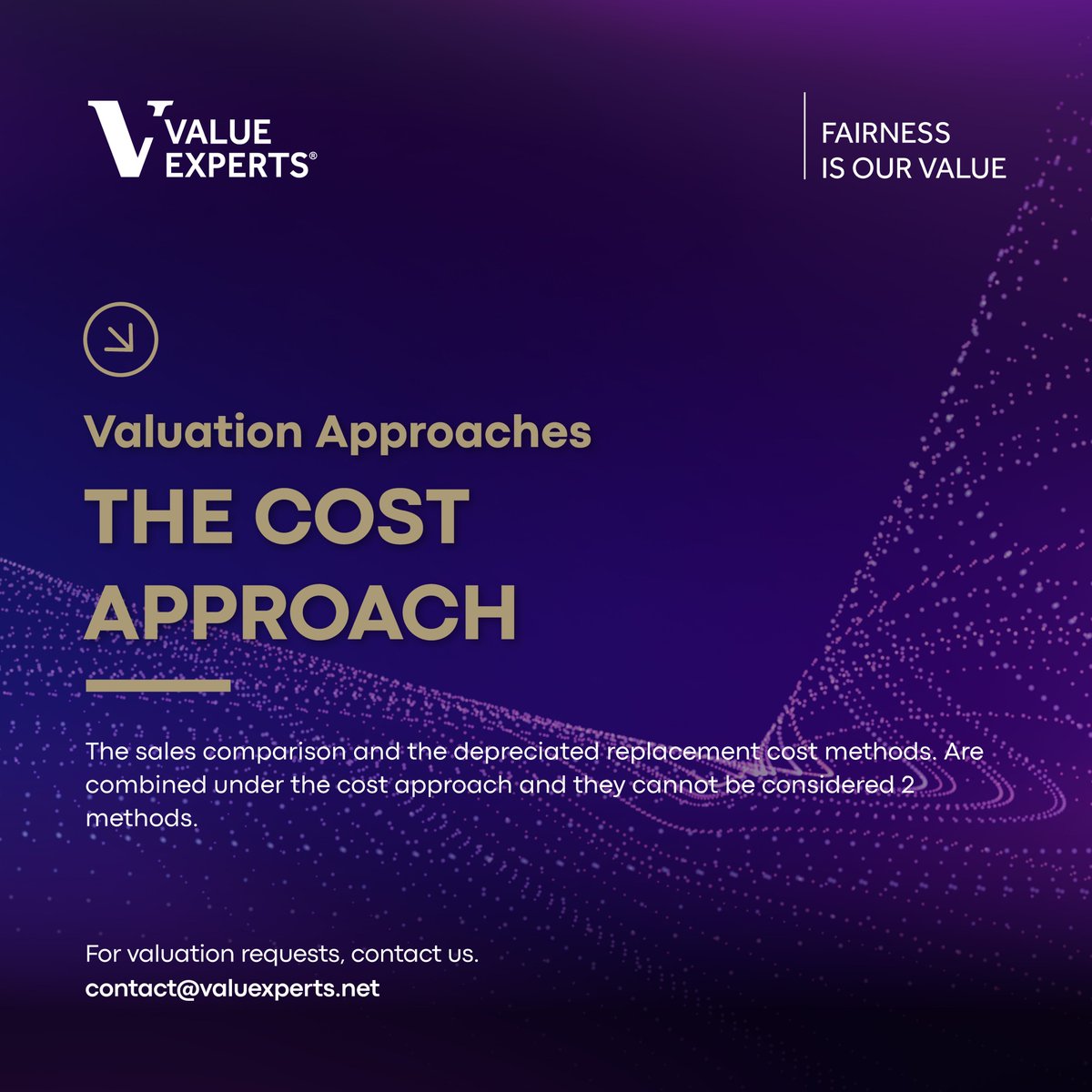 VALUE EXPERTS®

FAIRNESS IS OUR VALUE

Valuation Approaches

THE COST APPROACH

The sales comparison and the depreciated replacement cost methods. Are combined under the cost approach and they cannot be considered 2 methods.

For valuation requests, contact us.
contact@valuexperts.net